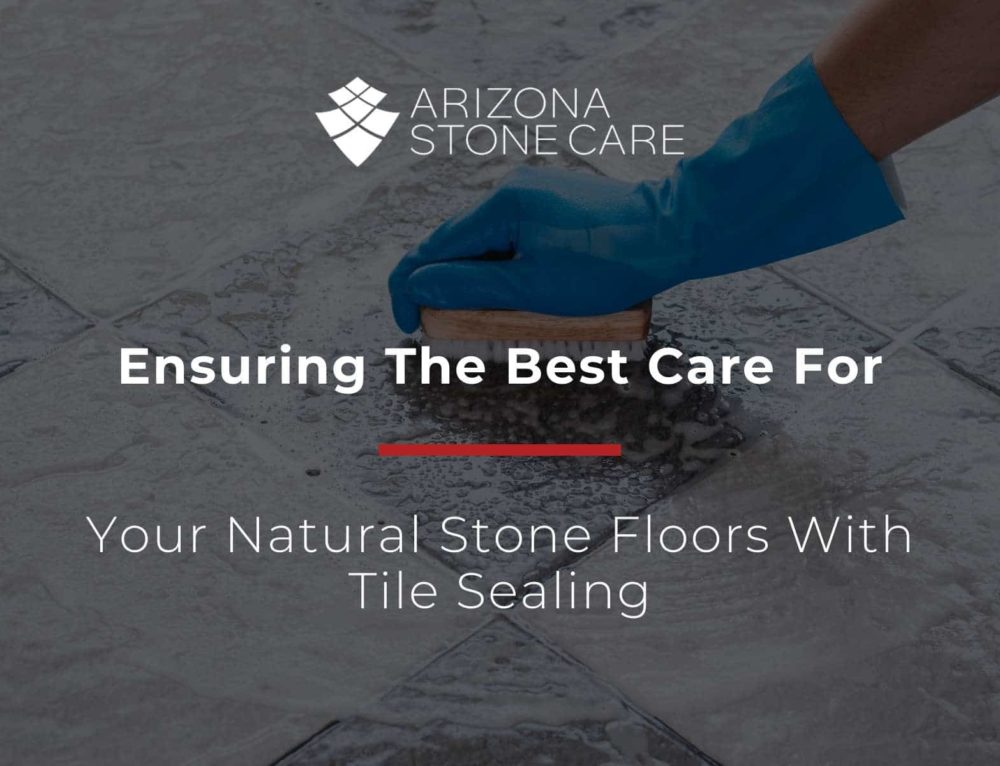 ARIZONA STONE CARE

Ensuring The Best Care For

Your Natural Stone Floors With Tile Sealing